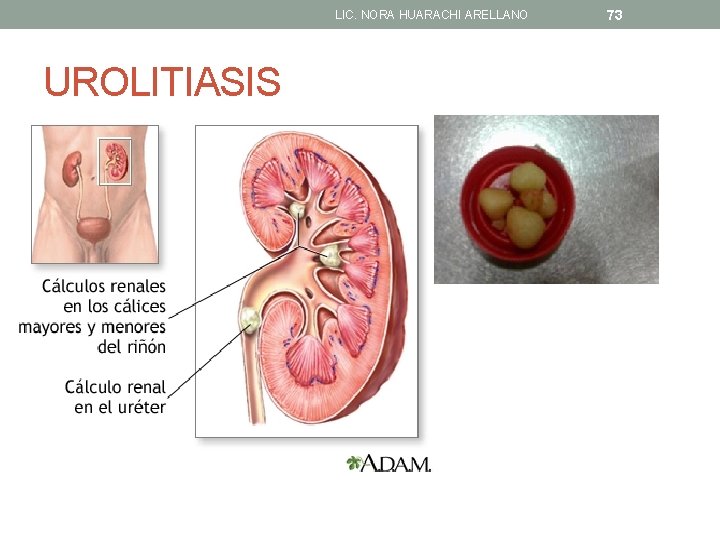 LIC. NORA HUARACHI ARELLANO 73

UROLITIASIS

Cálculos renales en los cálices mayores y menores del riñón

Cálculo renal en el uréter

A.D.A.M.